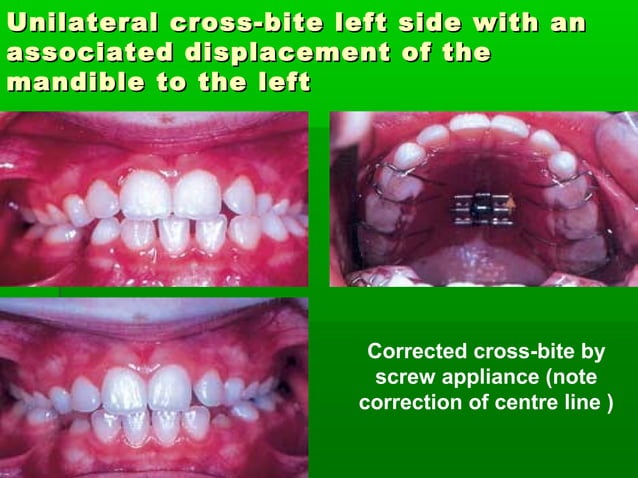 Unilateral cross-bite left side with an associated displacement of the mandible to the left

Corrected cross-bite by screw appliance (note correction of centre line )